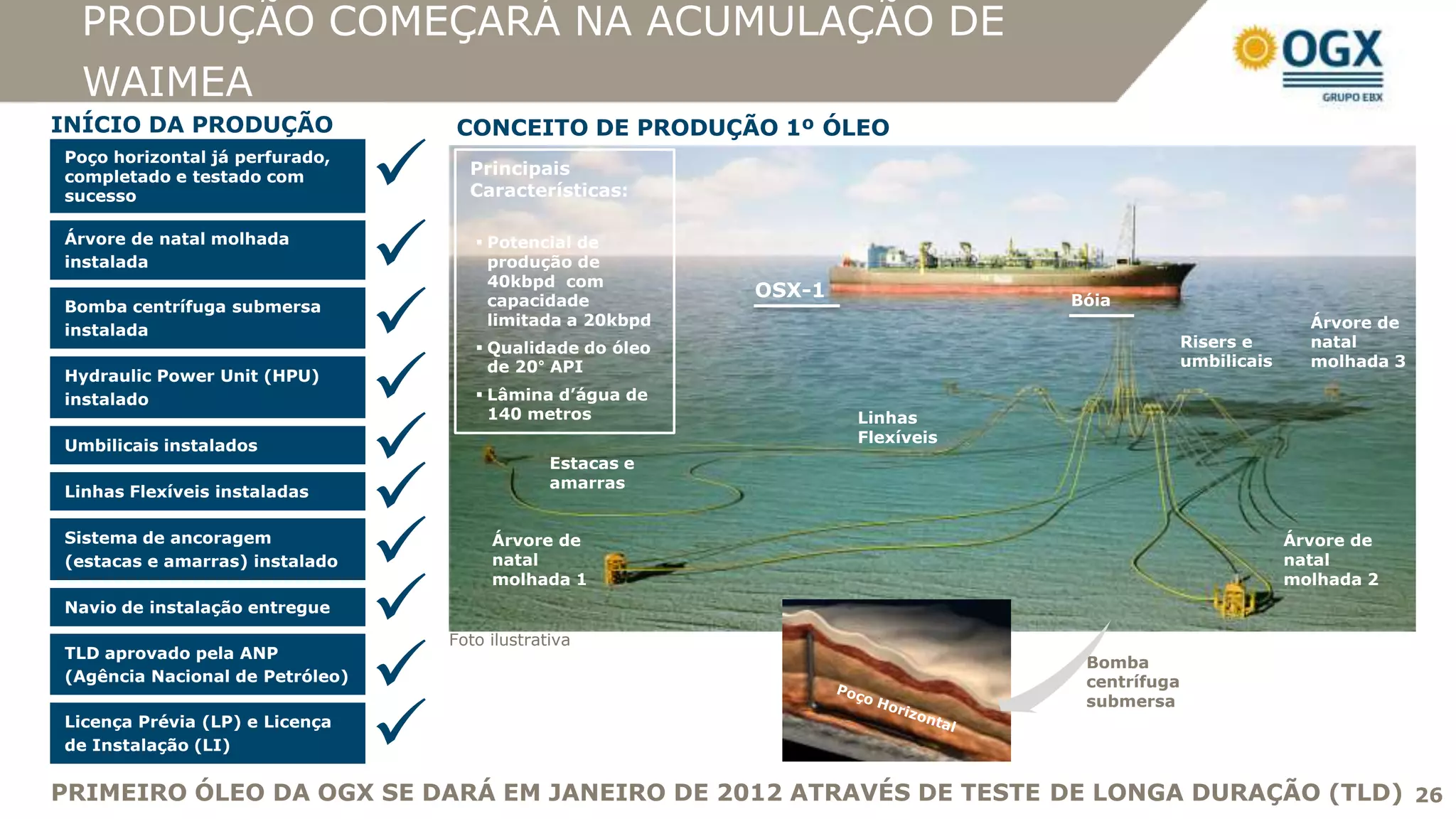 PRODUÇÃO COMEÇARÁ NA ACUMULAÇÃO DE WAIMEA

OGX
GRUPO EBX

INÍCIO DA PRODUÇÃO

Poço horizontal já perfurado, completado e testado com sucesso

Árvore de natal molhada instalada

Bomba centrífuga submersa instalada

Hydraulic Power Unit (HPU) instalado

Umbilicais instalados

Linhas Flexíveis instaladas

Sistema de ancoragem (estacas e amarras) instalado

Navio de instalação entregue

TLD aprovado pela ANP (Agência Nacional de Petróleo)

Licença Prévia (LP) e Licença de Instalação (LI)

CONCEITO DE PRODUÇÃO 1º ÓLEO

Principais Características:

▪ Potencial de produção de 40kbpd com capacidade limitada a 20kbpd
▪ Qualidade do óleo de 20° API
▪ Lâmina d'água de 140 metros

OSX-1

Bóia

Risers e umbilicais

Árvore de natal molhada 3

Linhas Flexíveis

Estacas e amarras

Árvore de natal molhada 1

Árvore de natal molhada 2

Foto ilustrativa

Poço Horizontal

Bomba centrífuga submersa

PRIMEIRO ÓLEO DA OGX SE DARÁ EM JANEIRO DE 2012 ATRAVÉS DE TESTE DE LONGA DURAÇÃO (TLD) 26